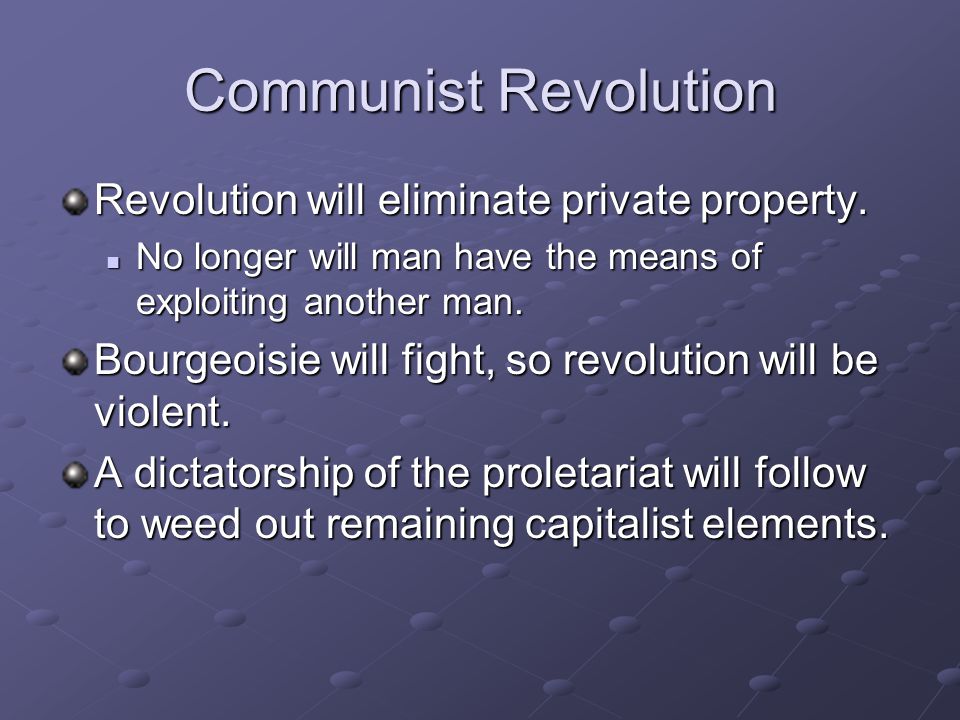 Communist Revolution

Revolution will eliminate private property.

No longer will man have the means of exploiting another man.

Bourgeoisie will fight, so revolution will be violent.

A dictatorship of the proletariat will follow to weed out remaining capitalist elements.